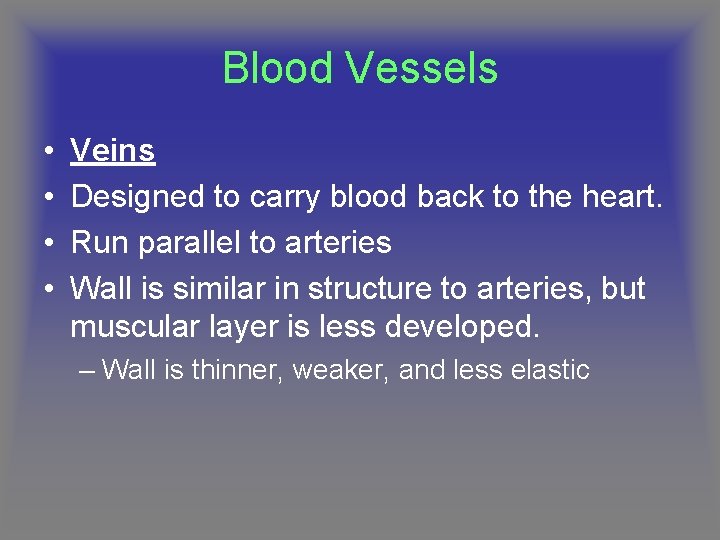 Blood Vessels

• Veins
• Designed to carry blood back to the heart.
• Run parallel to arteries
• Wall is similar in structure to arteries, but muscular layer is less developed.
– Wall is thinner, weaker, and less elastic